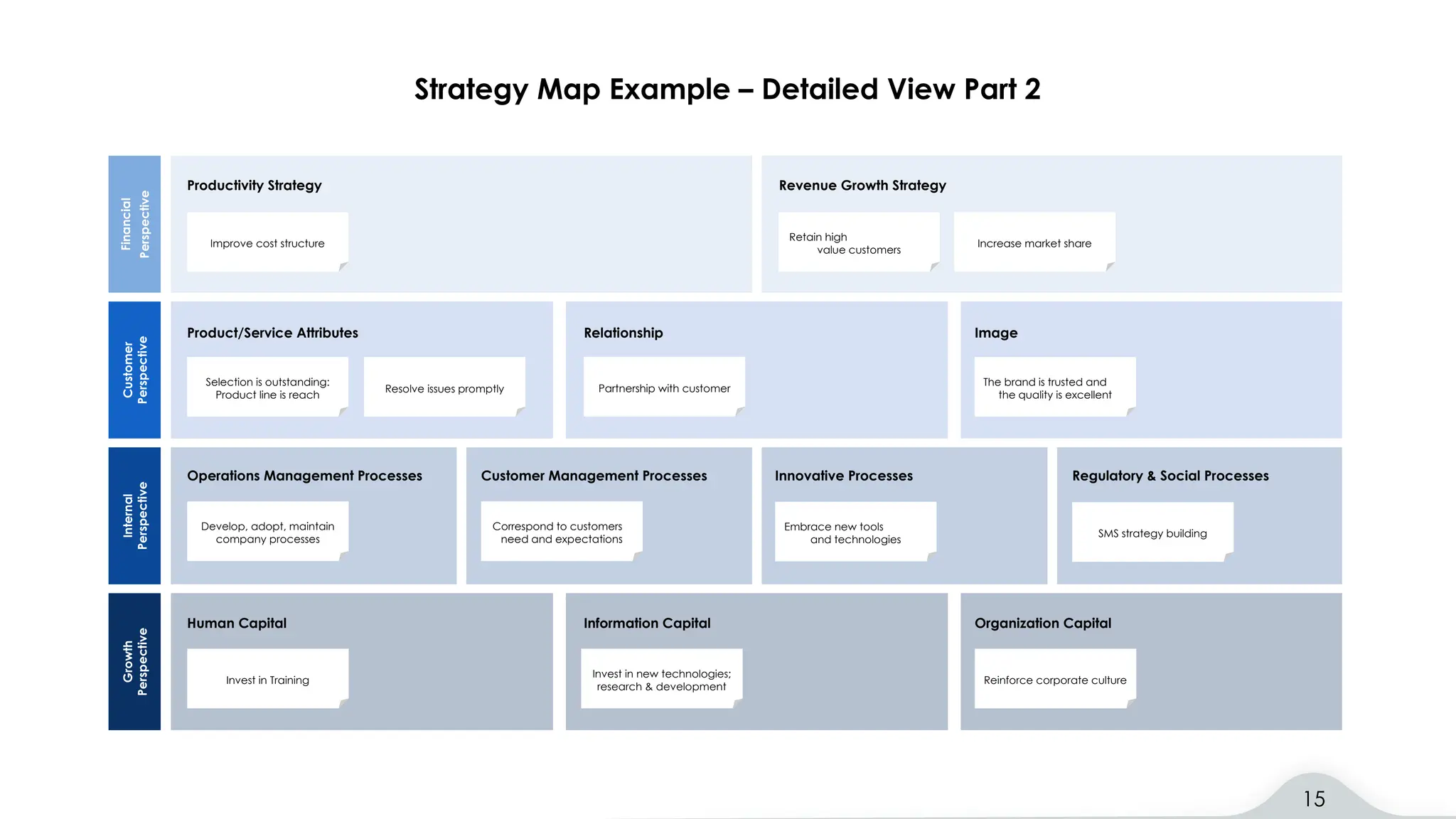 Strategy Map Example – Detailed View Part 2

Financial Perspective

Productivity Strategy

Improve cost structure

Revenue Growth Strategy

Retain high value customers

Increase market share

Customer Perspective

Product/Service Attributes

Selection is outstanding: Product line is reach

Resolve issues promptly

Relationship

Partnership with customer

Image

The brand is trusted and the quality is excellent

Internal Perspective

Operations Management Processes

Develop, adopt, maintain company processes

Customer Management Processes

Correspond to customers need and expectations

Innovative Processes

Embrace new tools and technologies

Regulatory & Social Processes

SMS strategy building

Growth Perspective

Human Capital

Invest in Training

Information Capital

Invest in new technologies; research & development

Organization Capital

Reinforce corporate culture

15